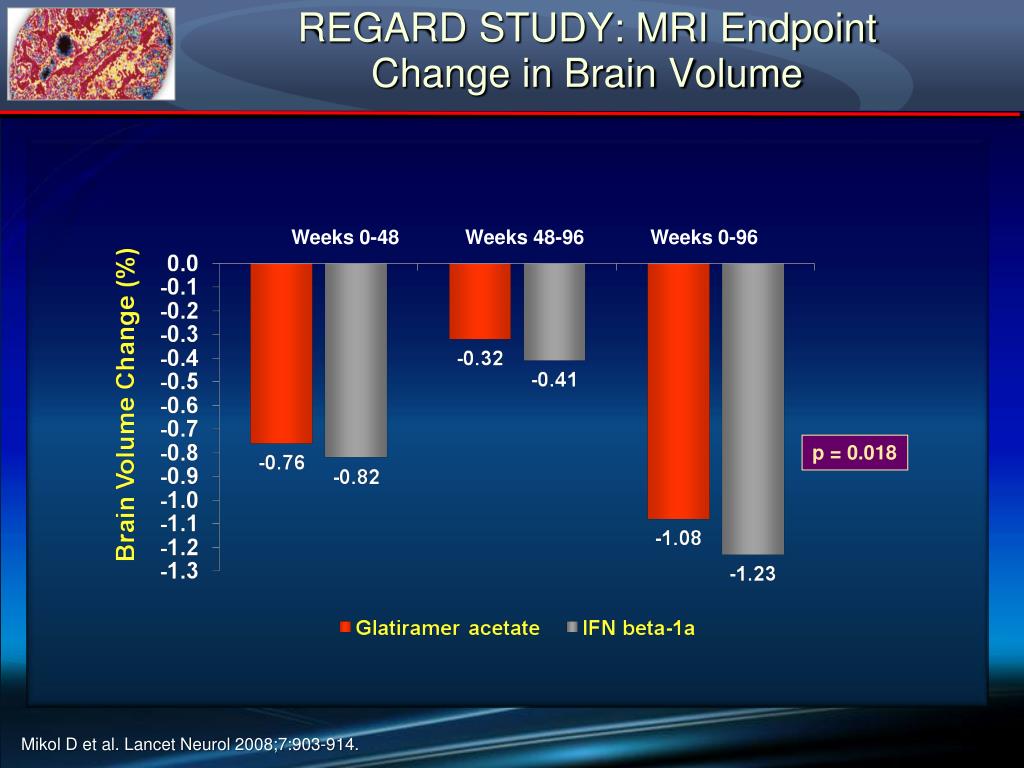 REGARD STUDY: MRI Endpoint
Change in Brain Volume

Weeks 0-48
Weeks 48-96
Weeks 0-96

Brain Volume Change (%)

0.0
-0.1
-0.2
-0.3
-0.4
-0.5
-0.6
-0.7
-0.8
-0.9
-1.0
-1.1
-1.2
-1.3

-0.76
-0.82
-0.32
-0.41
-1.08
-1.23

p = 0.018

Glatiramer acetate
IFN beta-1a

Mikol D et al. Lancet Neurol 2008;7:903-914.